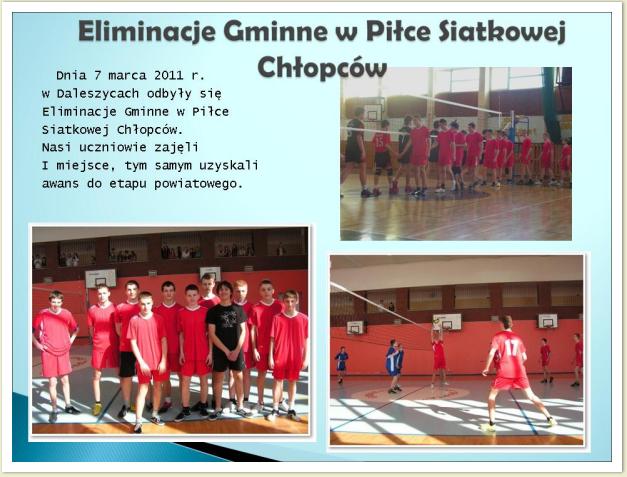 Eliminacje Gminne w Piłce Siatkowej Chłopców

Dnia 7 marca 2011 r. w Daleszycach odbyły się Eliminacje Gminne w Piłce Siatkowej Chłopców. Nasi uczniowie zajęli I miejsce, tym samym uzyskali awans do etapu powiatowego.

17